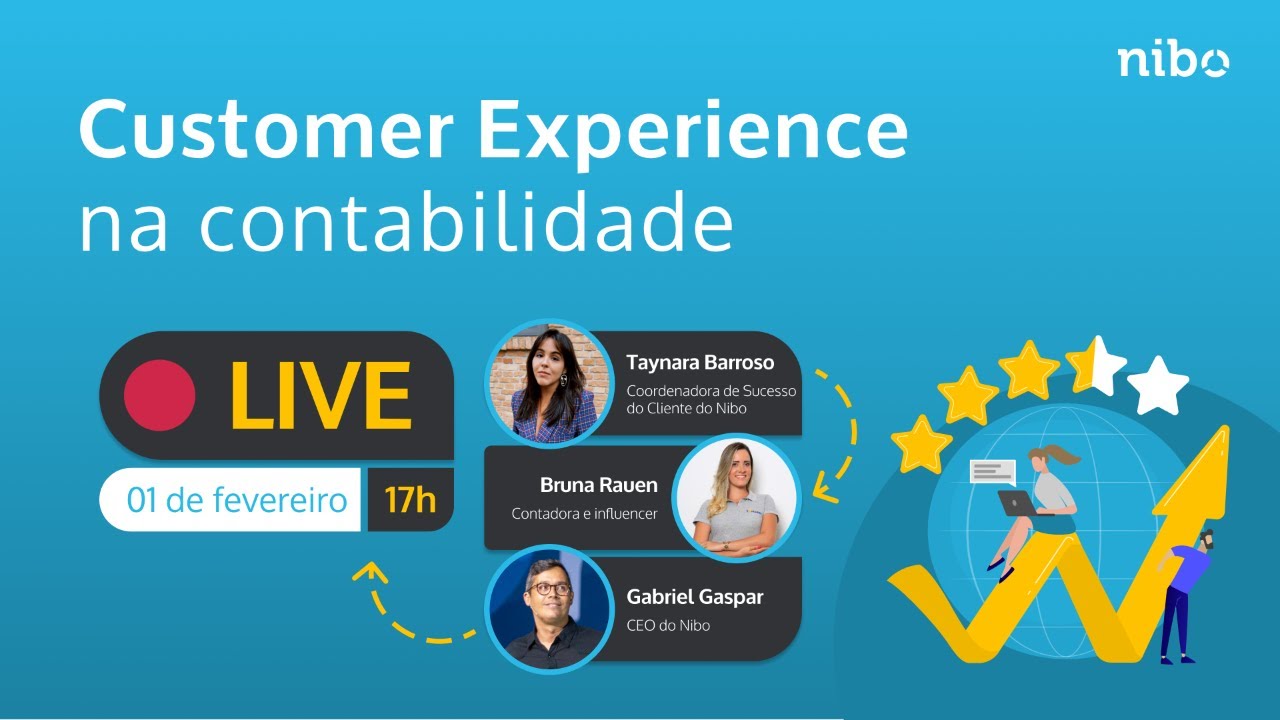 nibo

Customer Experience na contabilidade

LIVE

01 de fevereiro 17h

Taynara Barroso
Coordenadora de Sucesso do Cliente do Nibo

Bruna Rauen
Contadora e influencer

Gabriel Gaspar
CEO do Nibo